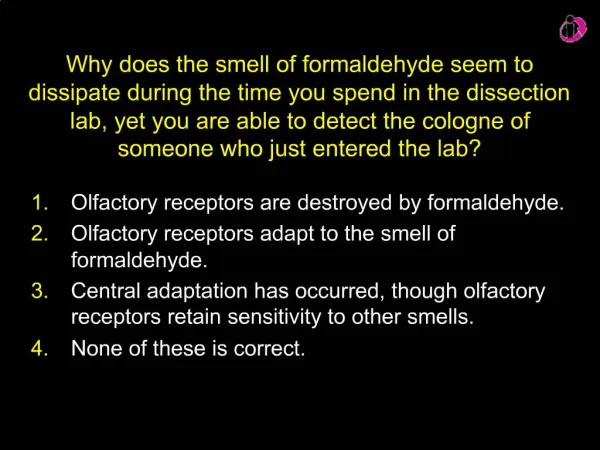 Why does the smell of formaldehyde seem to dissipate during the time you spend in the dissection lab, yet you are able to detect the cologne of someone who just entered the lab?

1. Olfactory receptors are destroyed by formaldehyde.
2. Olfactory receptors adapt to the smell of formaldehyde.
3. Central adaptation has occurred, though olfactory receptors retain sensitivity to other smells.
4. None of these is correct.